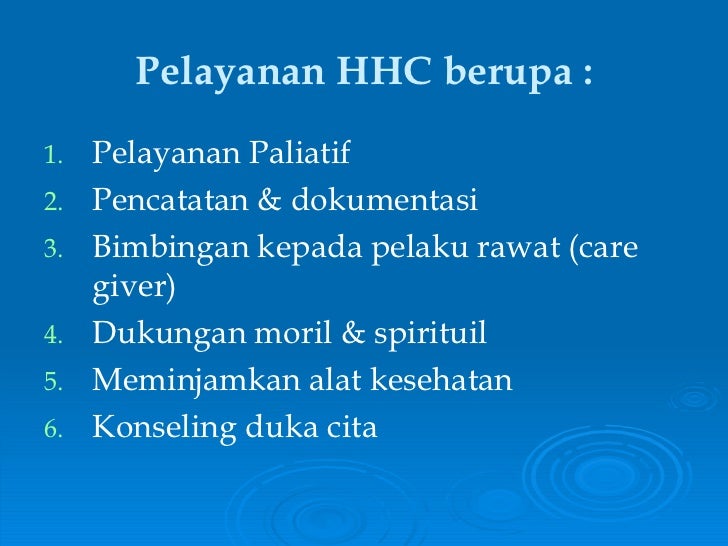 Pelayanan HHC berupa :

1. Pelayanan Paliatif
2. Pencatatan & dokumentasi
3. Bimbingan kepada pelaku rawat (care giver)
4. Dukungan moril & spirituil
5. Meminjamkan alat kesehatan
6. Konseling duka cita